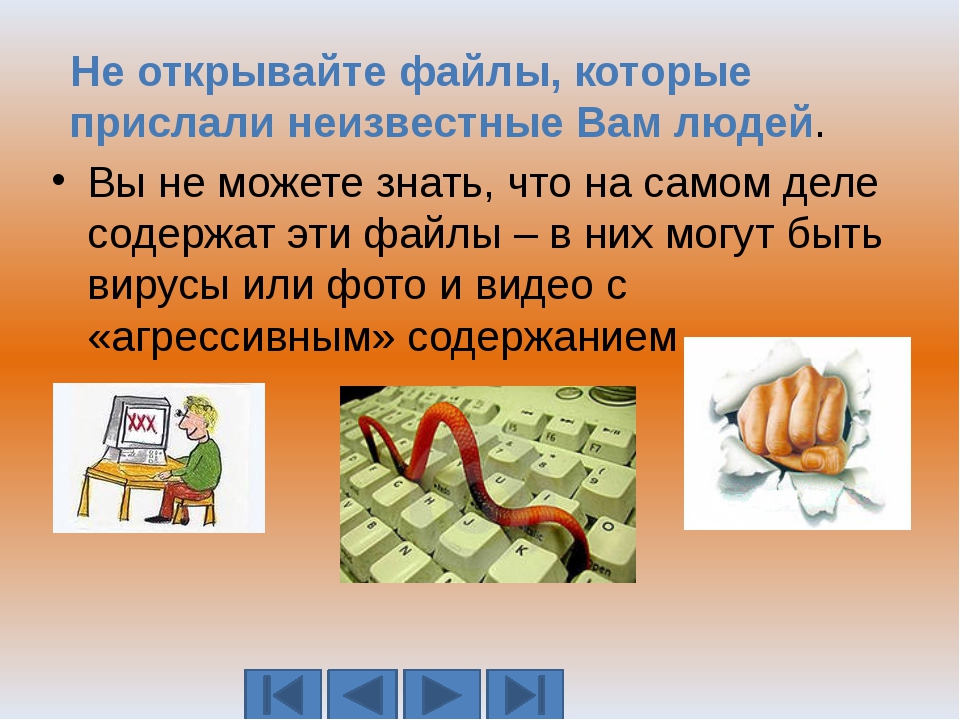 Не открывайте файлы, которые прислали неизвестные Вам людей.

• Вы не можете знать, что на самом деле содержат эти файлы – в них могут быть вирусы или фото и видео с «агрессивным» содержанием

XXX